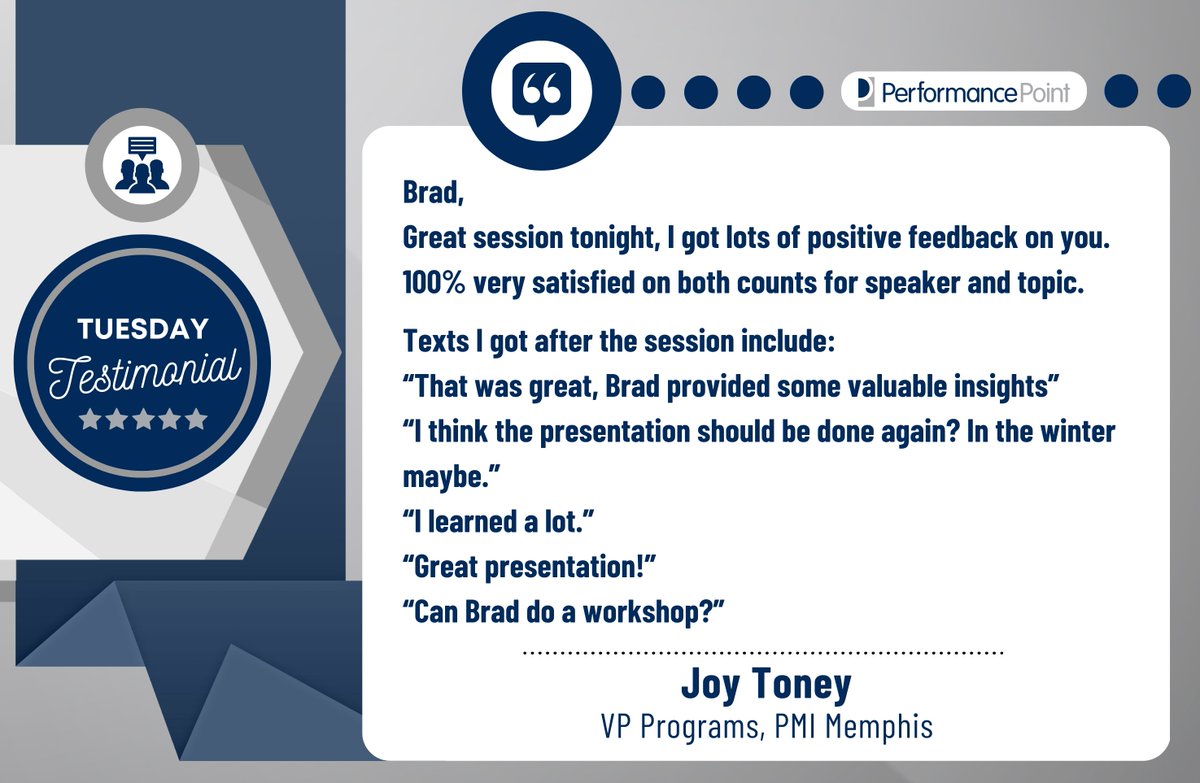 TUESDAY
Testimonial

PerformancePoint

Brad,
Great session tonight, I got lots of positive feedback on you. 100% very satisfied on both counts for speaker and topic.

Texts I got after the session include:
“That was great, Brad provided some valuable insights”
“I think the presentation should be done again? In the winter maybe.”
“I learned a lot.”
“Great presentation!”
“Can Brad do a workshop?”

Joy Toney
VP Programs, PMI Memphis